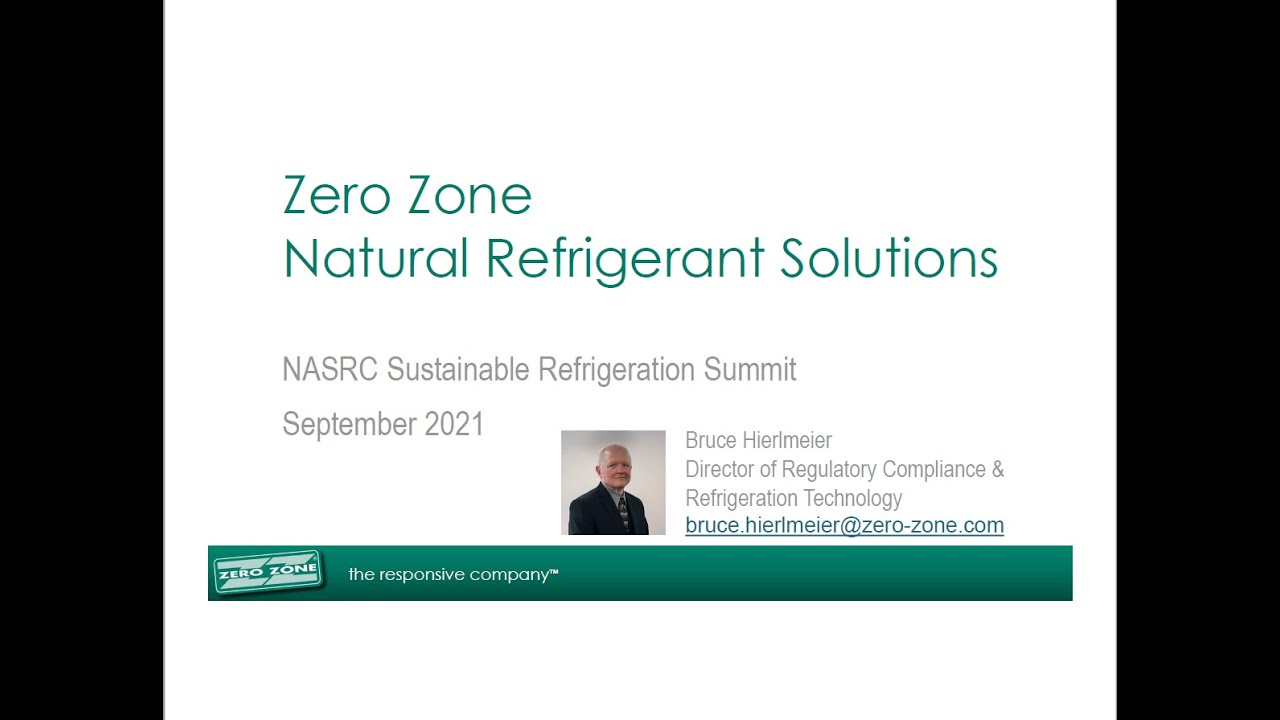 Zero Zone
Natural Refrigerant Solutions

NASRC Sustainable Refrigeration Summit

September 2021

Bruce Hierlmeier
Director of Regulatory Compliance & Refrigeration Technology
bruce.hierlmeier@zero-zone.com

ZERO ZONE

the responsive company™